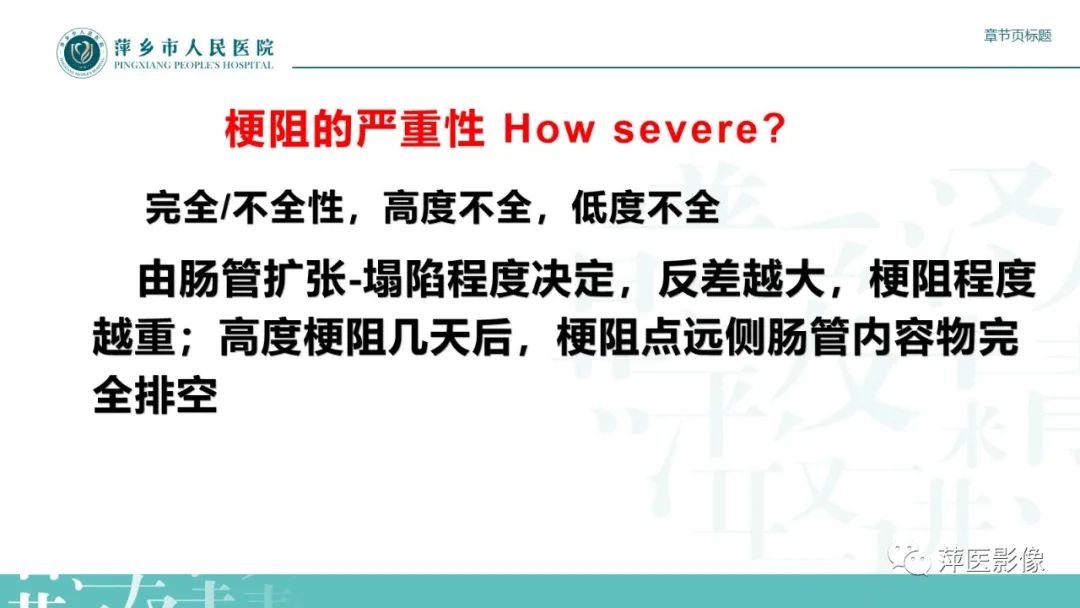 萍乡市人民医院
PINGXIANG PEOPLE'S HOSPITAL

章节页标题

梗阻的严重性 How severe?

完全/不全性，高度不全，低度不全

由肠管扩张-塌陷程度决定，反差越大，梗阻程度越重；高度梗阻几天后，梗阻点远侧肠管内容物完全排空

萍医影像